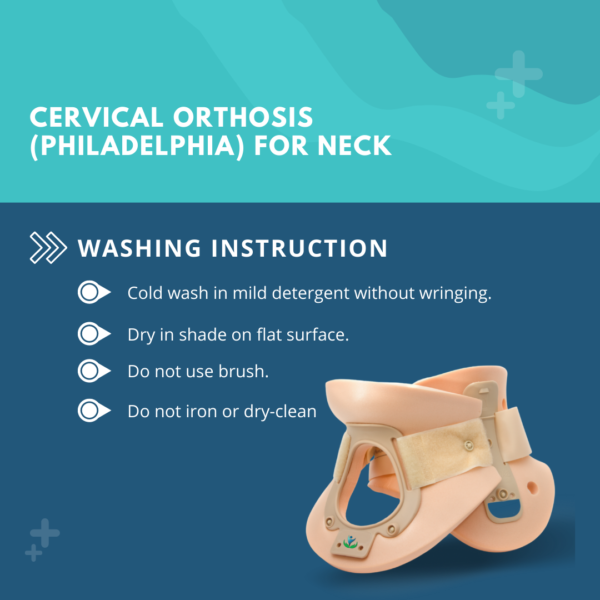 CERVICAL ORTHOSIS (PHILADELPHIA) FOR NECK

WASHING INSTRUCTION

Cold wash in mild detergent without wringing.

Dry in shade on flat surface.

Do not use brush.

Do not iron or dry-clean